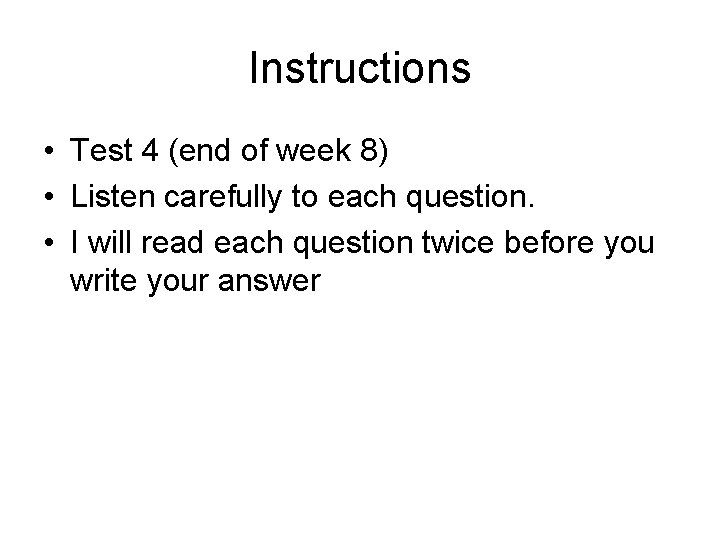 Instructions

• Test 4 (end of week 8)
• Listen carefully to each question.
• I will read each question twice before you write your answer